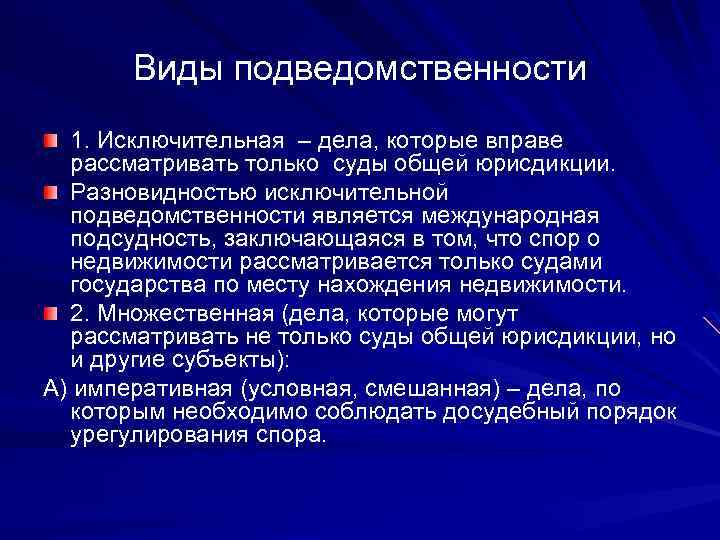 Виды подведомственности

1. Исключительная – дела, которые вправе рассматривать только суды общей юрисдикции.

Разновидностью исключительной подведомственности является международная подсудность, заключающаяся в том, что спор о недвижимости рассматривается только судами государства по месту нахождения недвижимости.

2. Множественная (дела, которые могут рассматривать не только суды общей юрисдикции, но и другие субъекты):

А) императивная (условная, смешанная) – дела, по которым необходимо соблюдать досудебный порядок урегулирования спора.